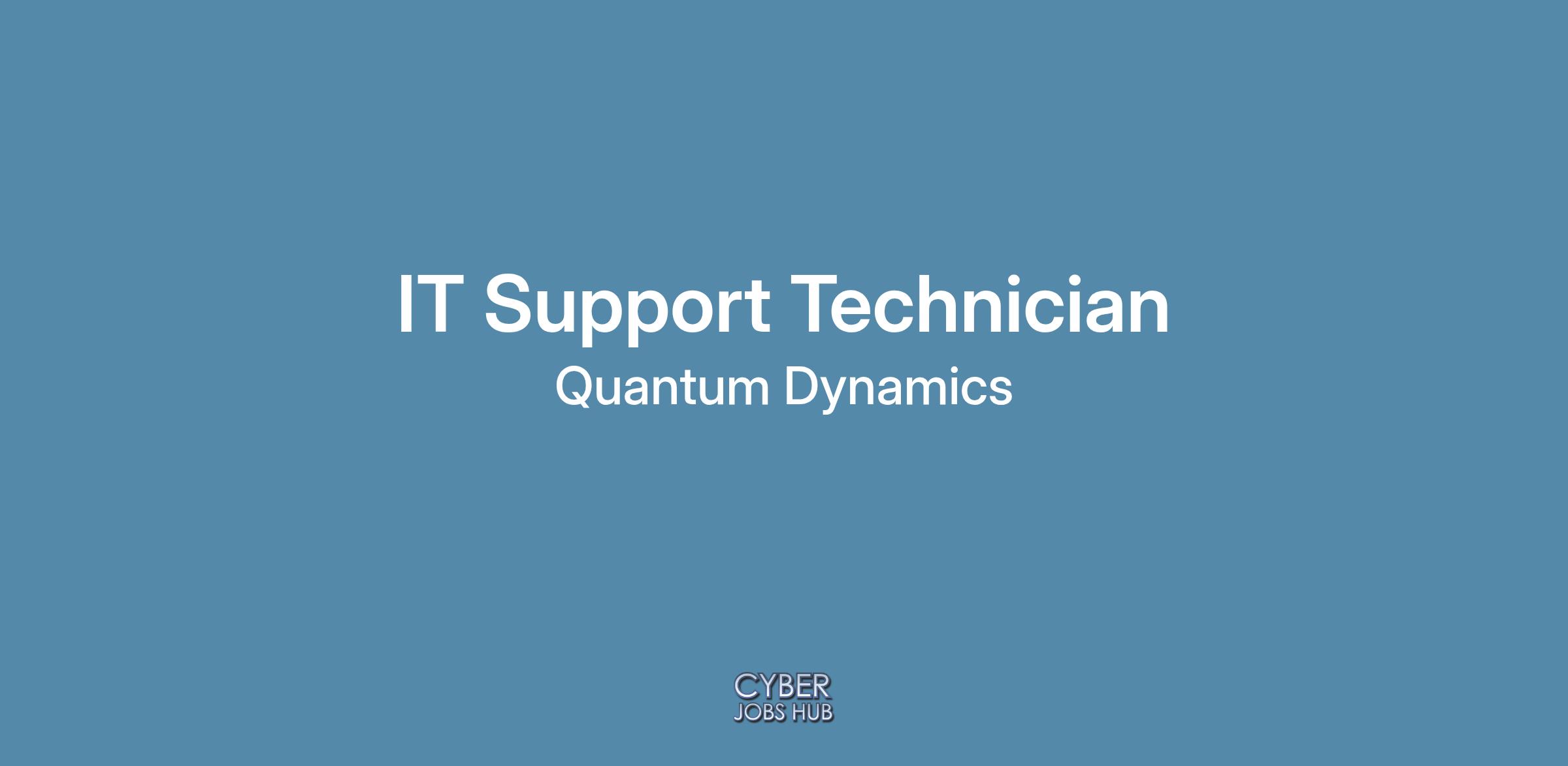 IT Support Technician
Quantum Dynamics

CYBER
JOBS HUB